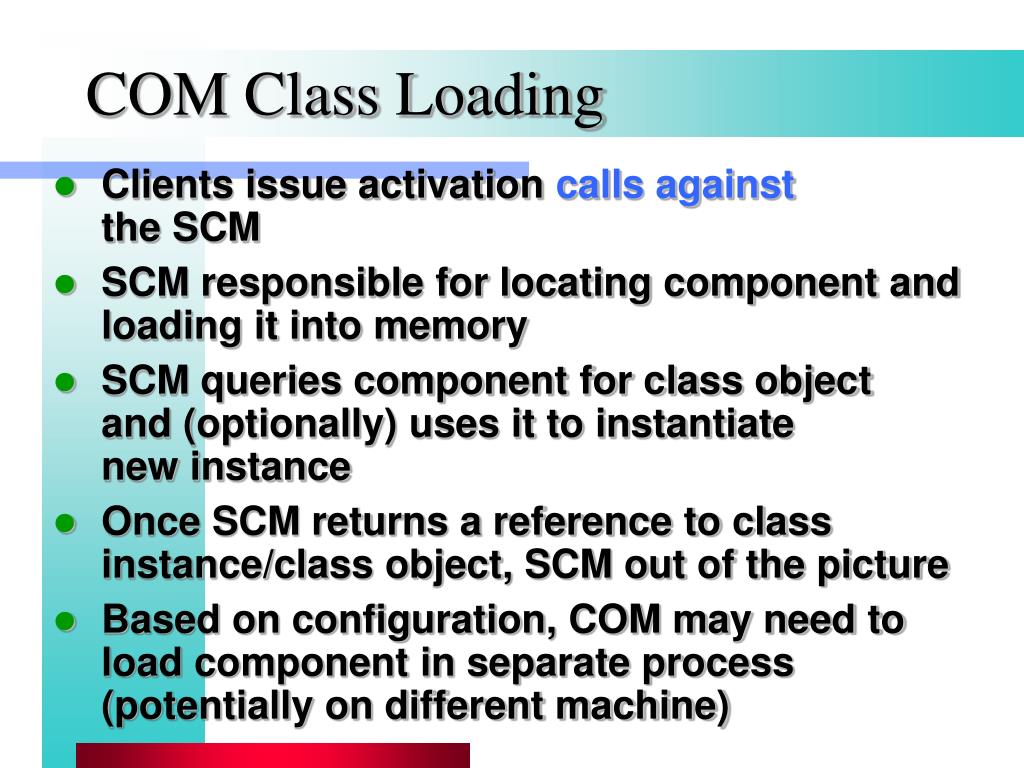 COM Class Loading

- Clients issue activation calls against the SCM
- SCM responsible for locating component and loading it into memory
- SCM queries component for class object and (optionally) uses it to instantiate new instance
- Once SCM returns a reference to class instance/class object, SCM out of the picture
- Based on configuration, COM may need to load component in separate process (potentially on different machine)